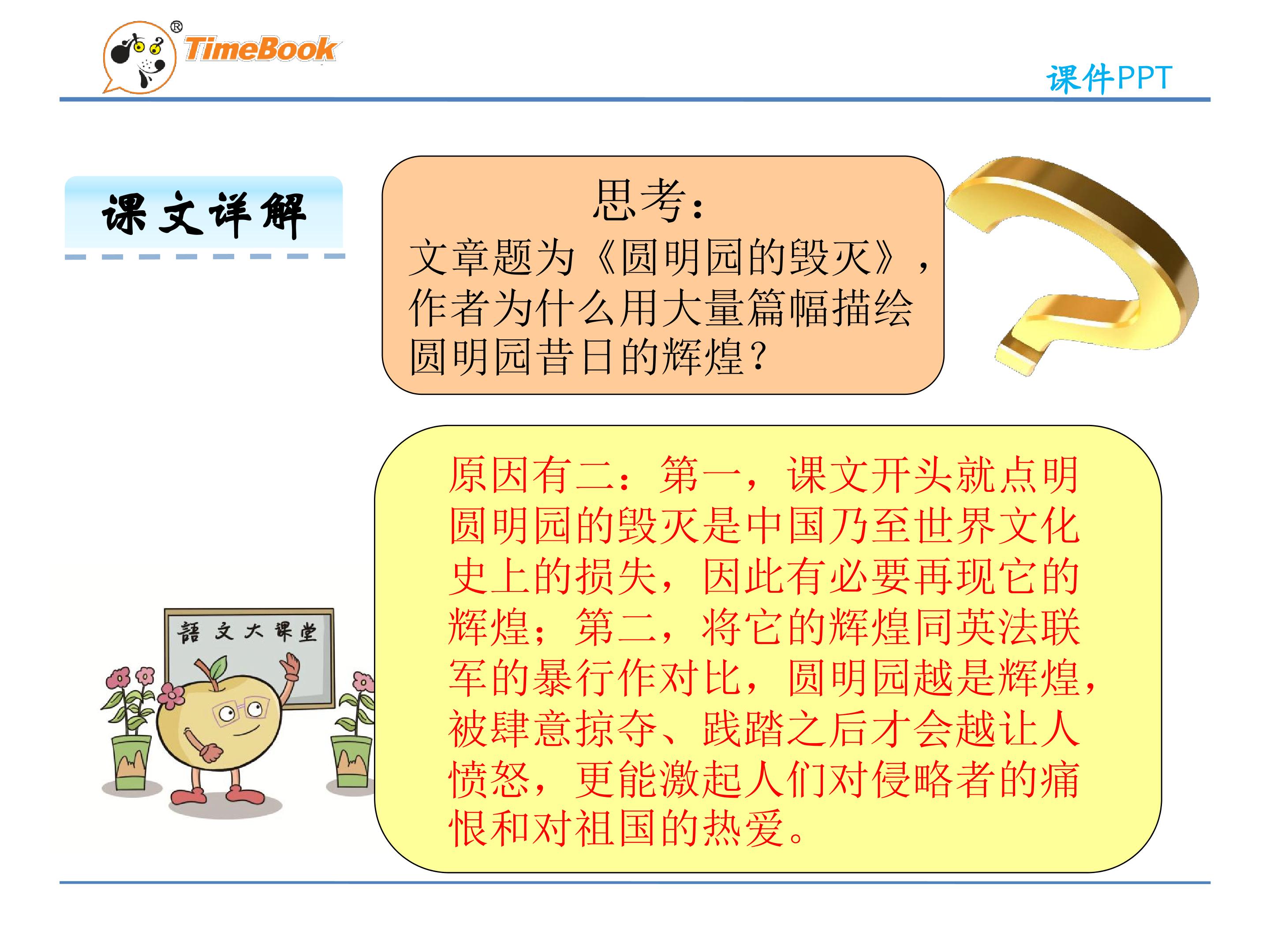 TimeBook®

课件PPT

课文详解

思考：
文章题为《圆明园的毁灭》，作者为什么用大量篇幅描绘圆明园昔日的辉煌？

語文大课堂

原因有二：第一，课文开头就点明圆明园的毁灭是中国乃至世界文化史上的损失，因此有必要再现它的辉煌；第二，将它的辉煌同英法联军的暴行作对比，圆明园越是辉煌，被肆意掠夺、践踏之后才会越让人愤怒，更能激起人们对侵略者的痛恨和对祖国的热爱。